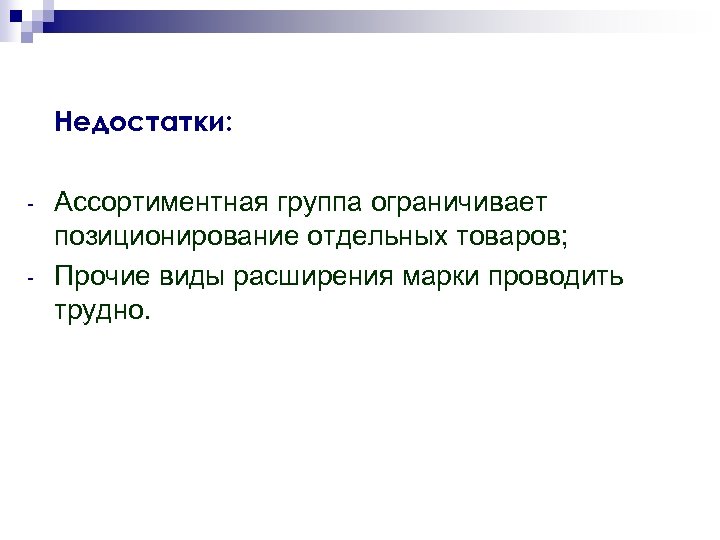 Недостатки:

- Ассортиментная группа ограничивает позиционирование отдельных товаров;
- Прочие виды расширения марки проводить трудно.